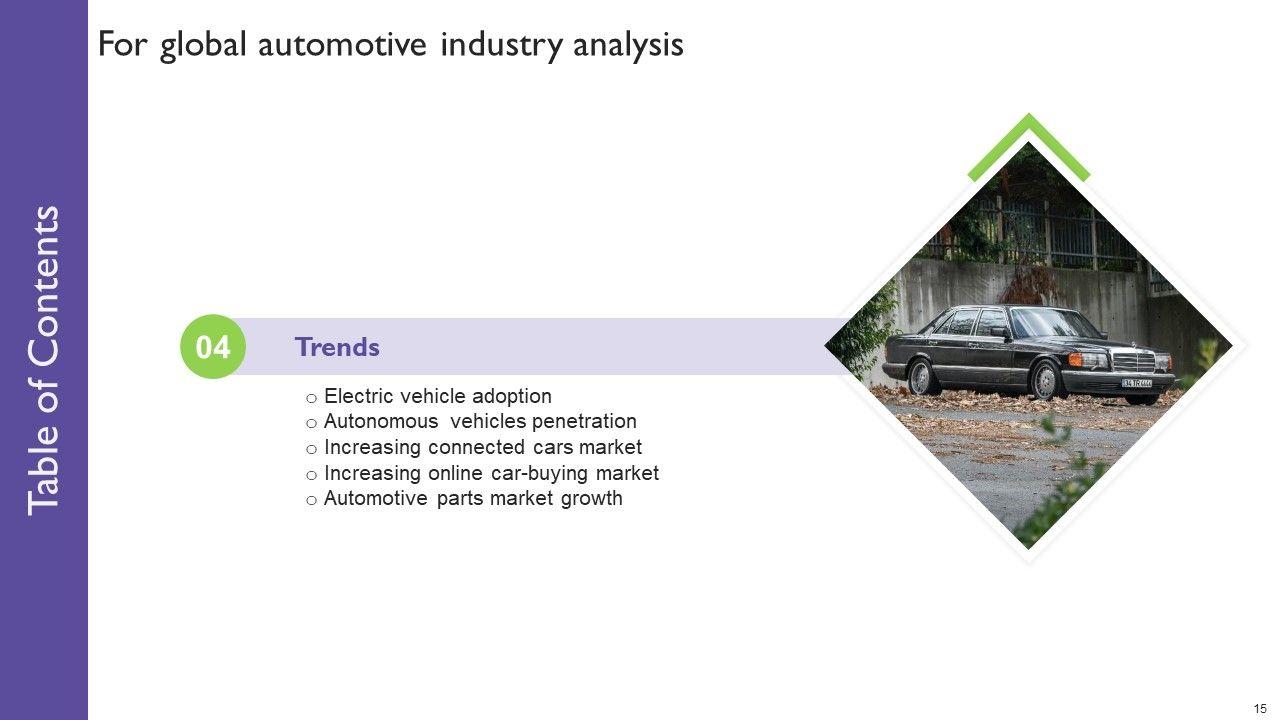 Table of Contents

For global automotive industry analysis

04

Trends

o Electric vehicle adoption
o Autonomous vehicles penetration
o Increasing connected cars market
o Increasing online car-buying market
o Automotive parts market growth

15